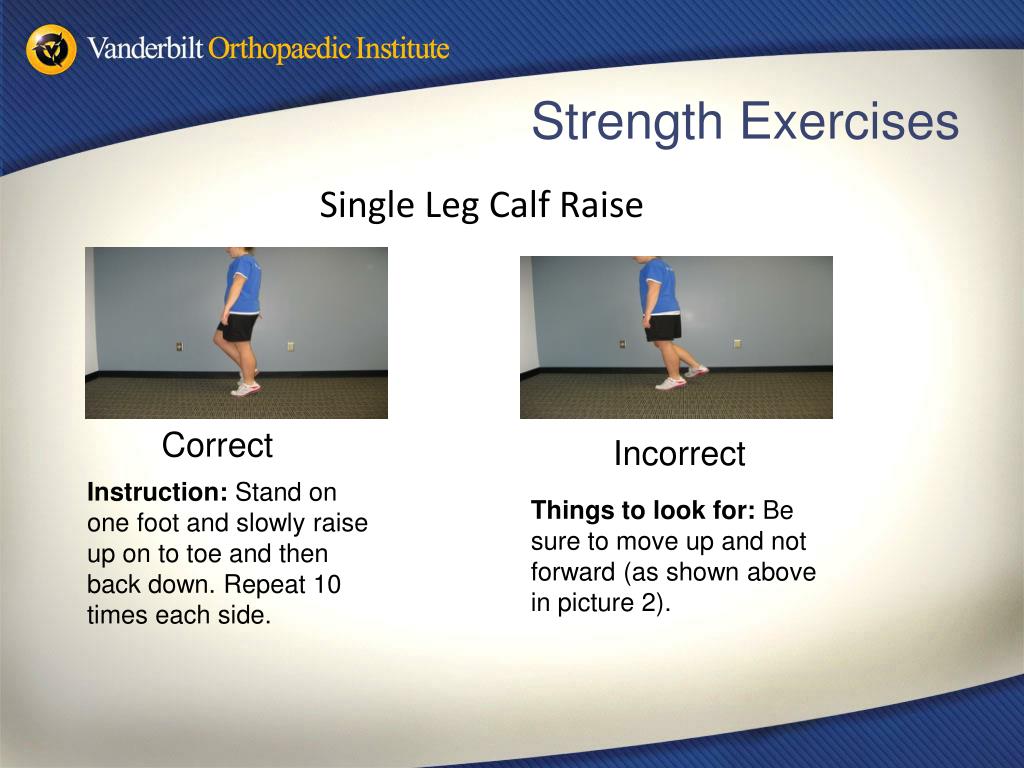 Vanderbilt Orthopaedic Institute

Strength Exercises

Single Leg Calf Raise

Correct

Instruction: Stand on one foot and slowly raise up on to toe and then back down. Repeat 10 times each side.

Incorrect

Things to look for: Be sure to move up and not forward (as shown above in picture 2).